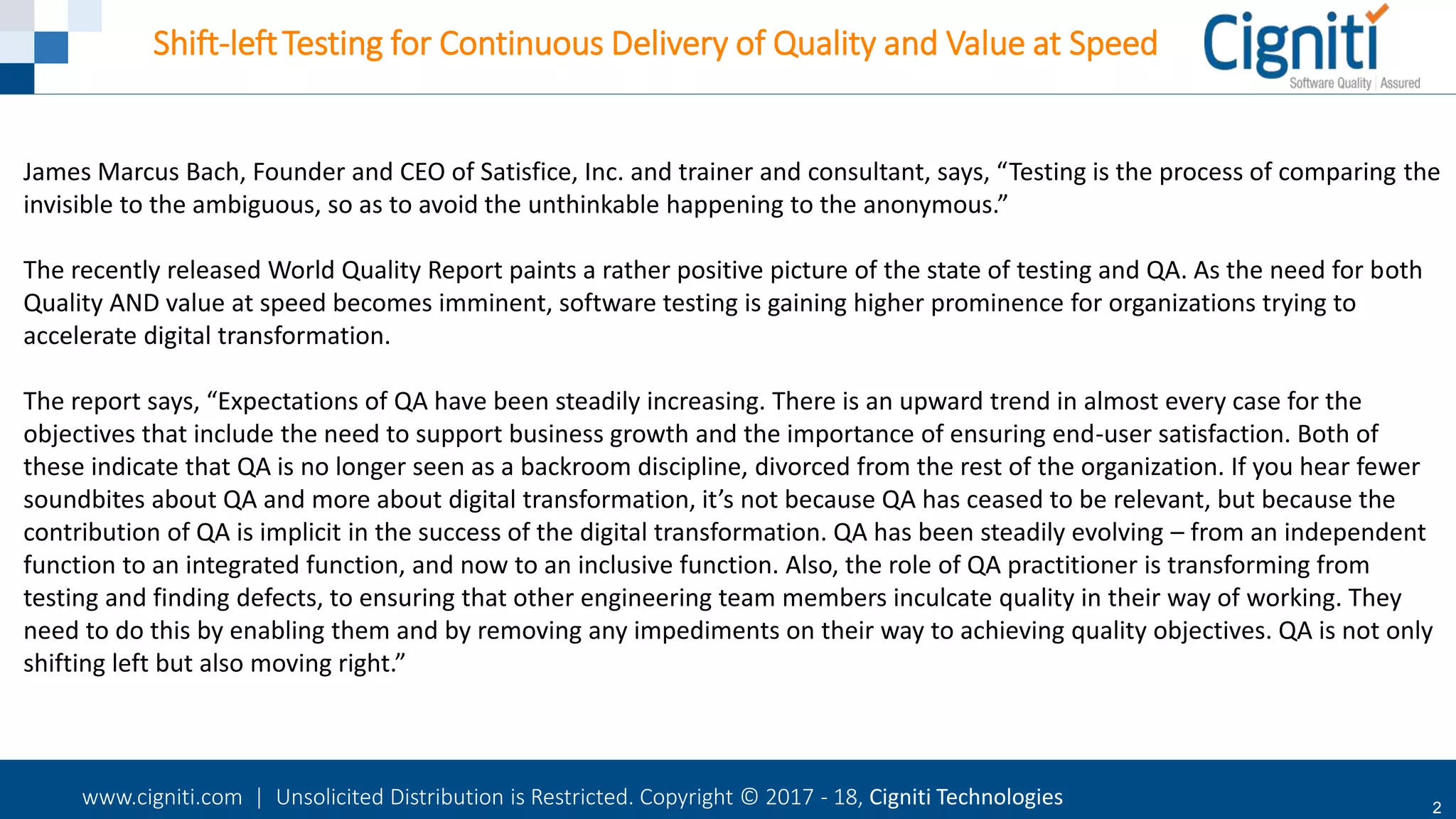 Shift-left Testing for Continuous Delivery of Quality and Value at Speed

Cigniti
Software Quality | Assured

James Marcus Bach, Founder and CEO of Satisfice, Inc. and trainer and consultant, says, “Testing is the process of comparing the invisible to the ambiguous, so as to avoid the unthinkable happening to the anonymous.”

The recently released World Quality Report paints a rather positive picture of the state of testing and QA. As the need for both Quality AND value at speed becomes imminent, software testing is gaining higher prominence for organizations trying to accelerate digital transformation.

The report says, “Expectations of QA have been steadily increasing. There is an upward trend in almost every case for the objectives that include the need to support business growth and the importance of ensuring end-user satisfaction. Both of these indicate that QA is no longer seen as a backroom discipline, divorced from the rest of the organization. If you hear fewer soundbites about QA and more about digital transformation, it’s not because QA has ceased to be relevant, but because the contribution of QA is implicit in the success of the digital transformation. QA has been steadily evolving – from an independent function to an integrated function, and now to an inclusive function. Also, the role of QA practitioner is transforming from testing and finding defects, to ensuring that other engineering team members inculcate quality in their way of working. They need to do this by enabling them and by removing any impediments on their way to achieving quality objectives. QA is not only shifting left but also moving right.”

www.cigniti.com | Unsolicited Distribution is Restricted. Copyright © 2017 - 18, Cigniti Technologies

2